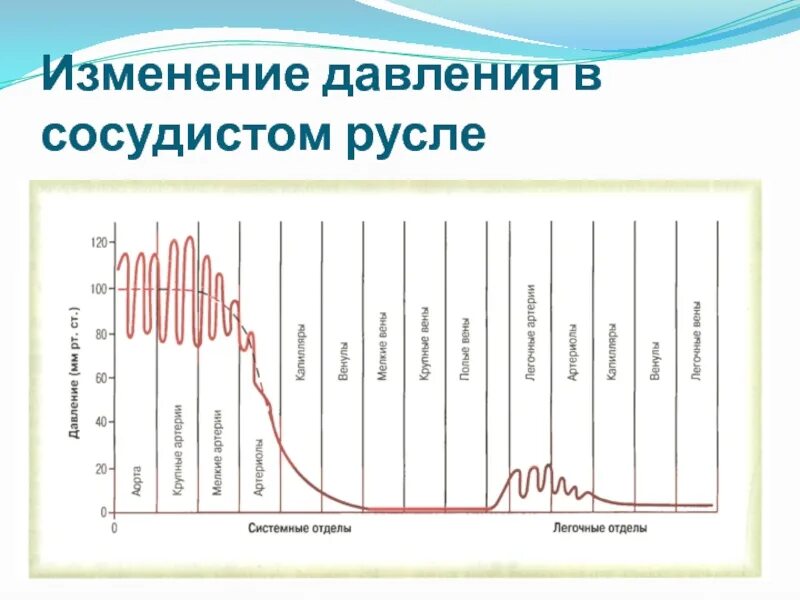 Изменение давления в сосудистом русле

Давление (мм рт. ст.)

120
100
80
60
40
20
0

0

Аорта
Крупные артерии
Мелкие артерии
Артериолы
Капилляры
Венулы
Мелкие вены
Крупные вены
Полые вены
Легочные артерии
Артериолы
Капилляры
Венулы
Легочные вены

Системные отделы
Легочные отделы